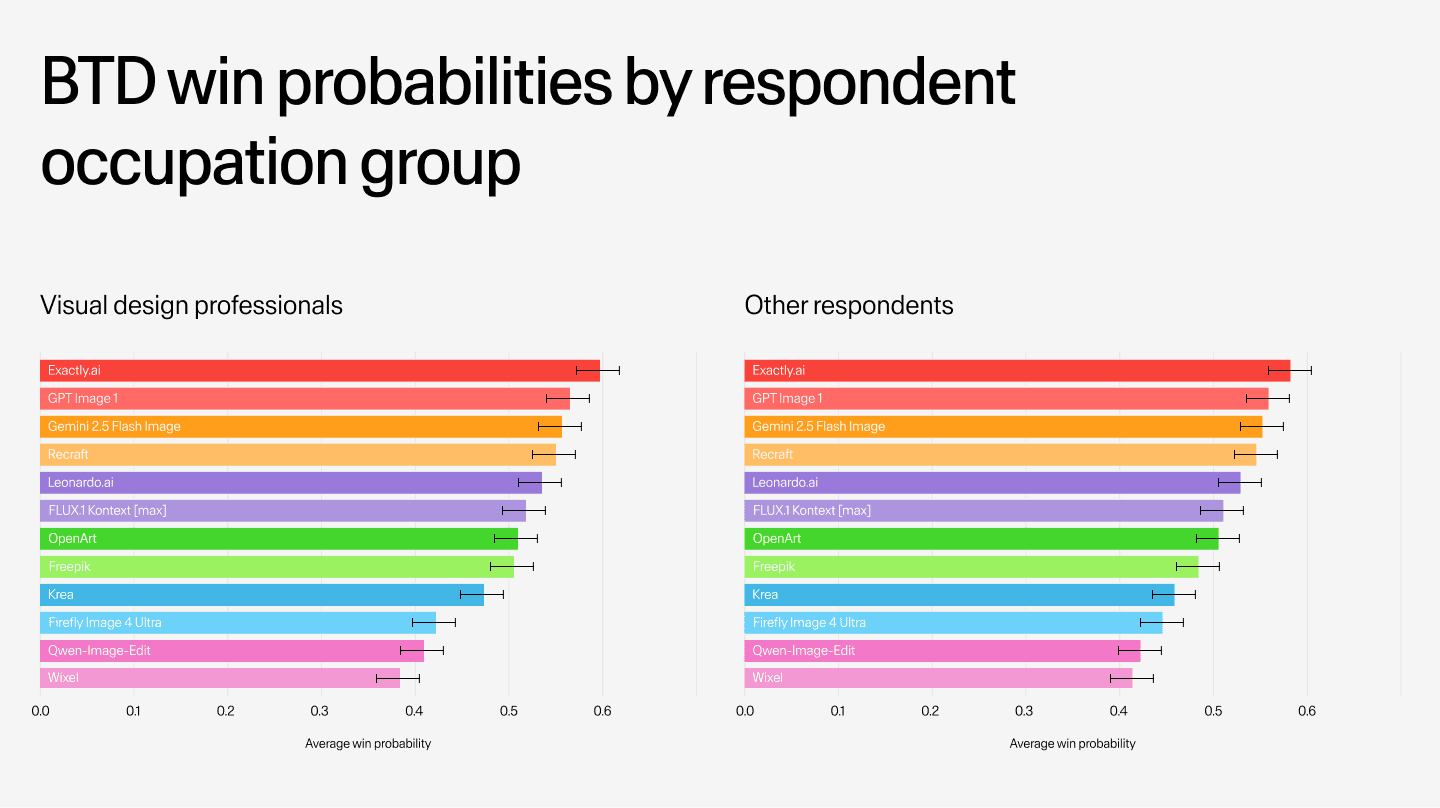 BTD win probabilities by respondent occupation group

Visual design professionals

Exactly.ai
GPT Image 1
Gemini 2.5 Flash Image
Recraft
Leonardo.ai
FLUX.1 Kontext [max]
OpenArt
Freepik
Krea
Firefly Image 4 Ultra
Qwen-Image-Edit
Wixel

0.0 0.1 0.2 0.3 0.4 0.5 0.6

Average win probability

Other respondents

Exactly.ai
GPT Image 1
Gemini 2.5 Flash Image
Recraft
Leonardo.ai
FLUX.1 Kontext [max]
OpenArt
Freepik
Krea
Firefly Image 4 Ultra
Qwen-Image-Edit
Wixel

0.0 0.1 0.2 0.3 0.4 0.5 0.6

Average win probability